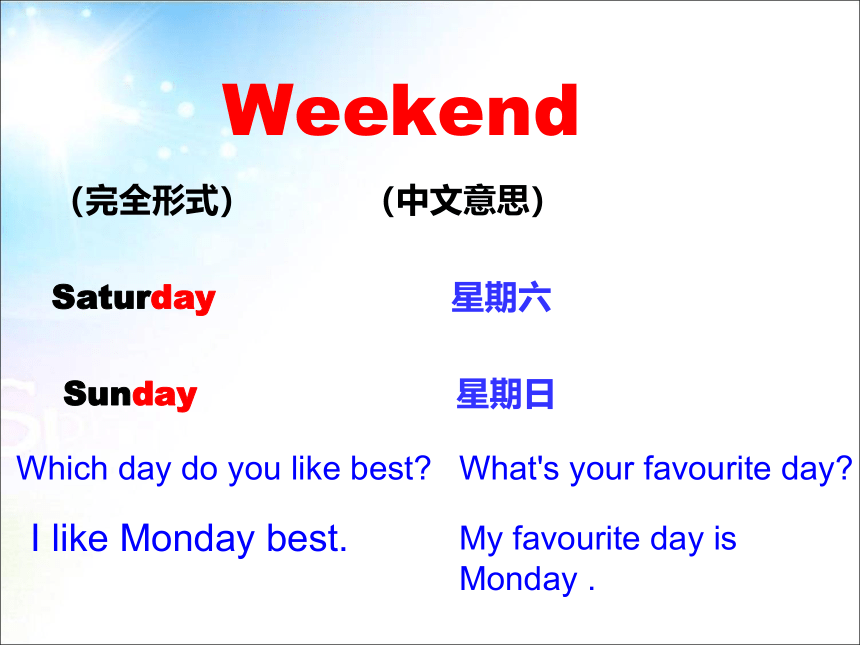 Weekend

(完全形式)

(中文意思)

Saturday

星期六

Sunday

星期日

Which day do you like best?

What's your favourite day?

I like Monday best.

My favourite day is Monday .